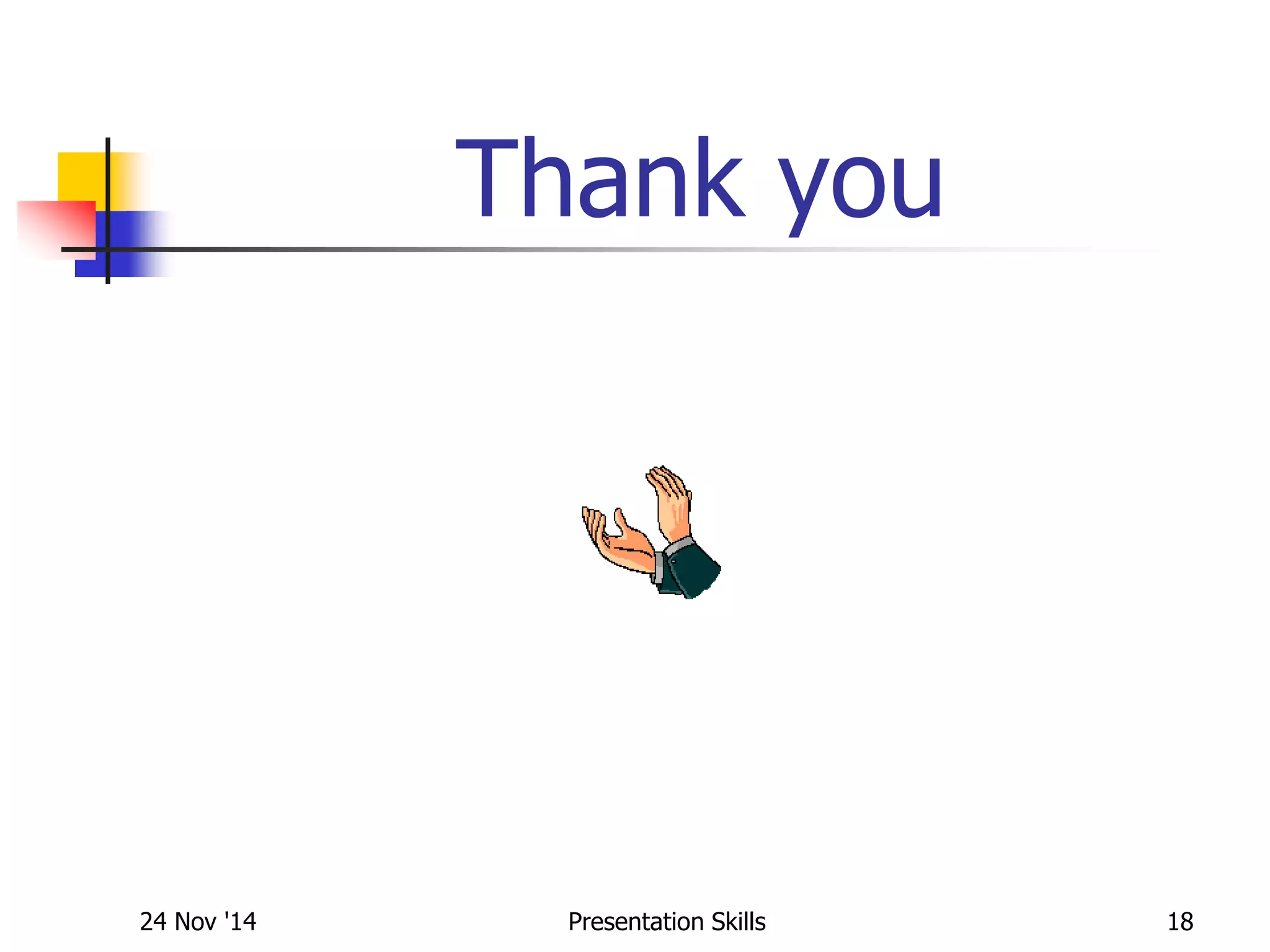 Thank you

24 Nov '14

Presentation Skills

18